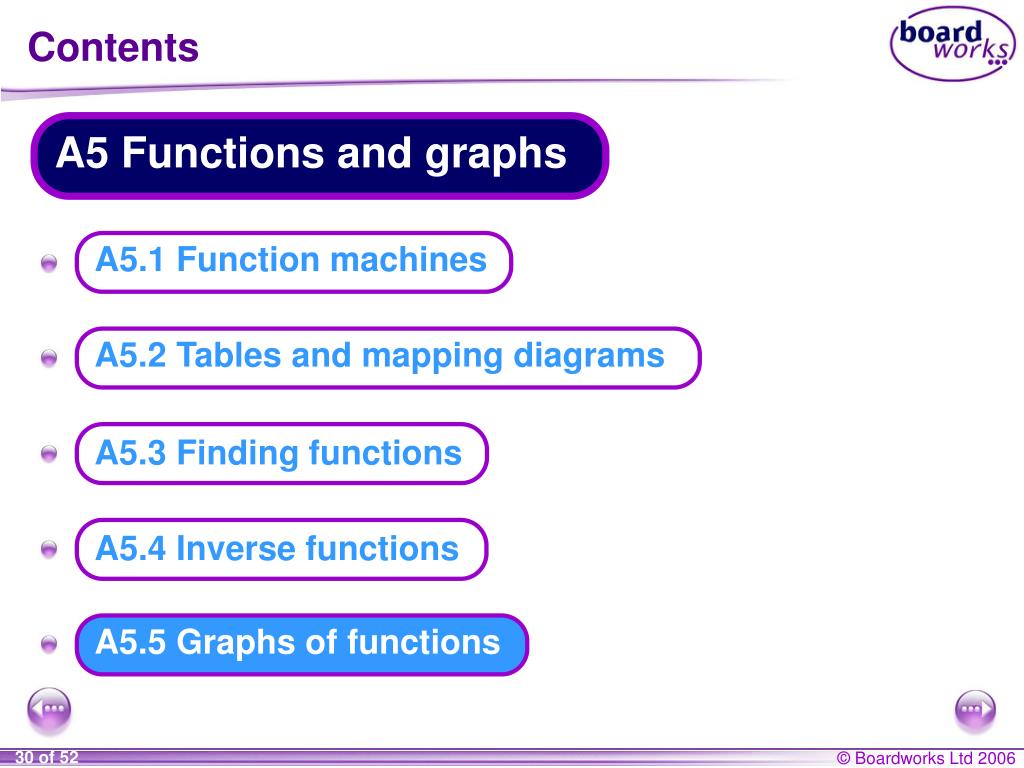 Contents

board works

A5 Functions and graphs

A5.1 Function machines

A5.2 Tables and mapping diagrams

A5.3 Finding functions

A5.4 Inverse functions

A5.5 Graphs of functions

30 of 52

© Boardworks Ltd 2006